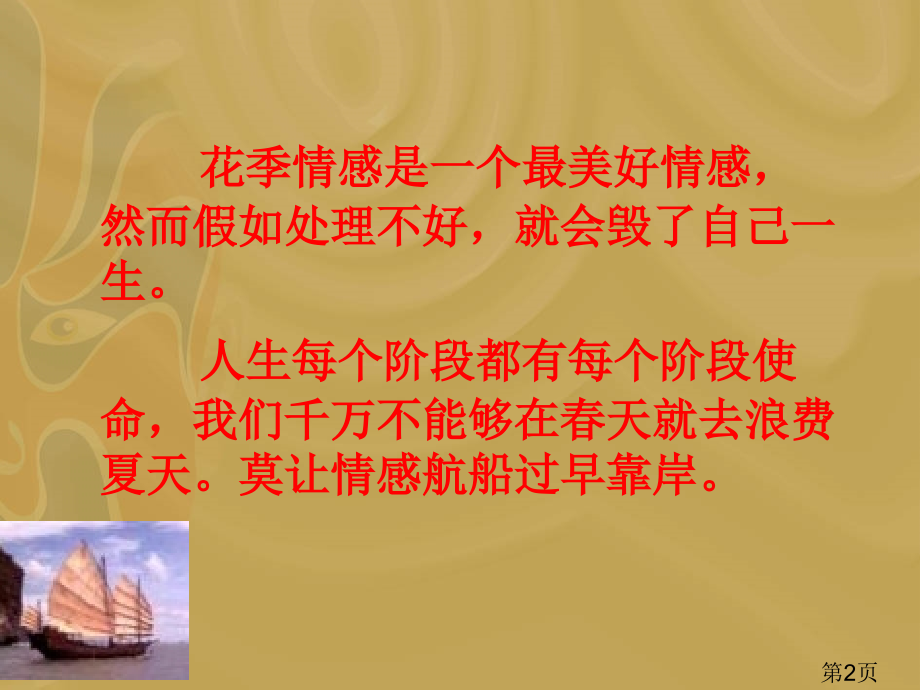 花季情感是一个最美好情感，然而假如处理不好，就会毁了自己一生。

人生每个阶段都有每个阶段使命，我们千万不能够在春天就去浪费夏天。莫让情感航船过早靠岸。

第2页